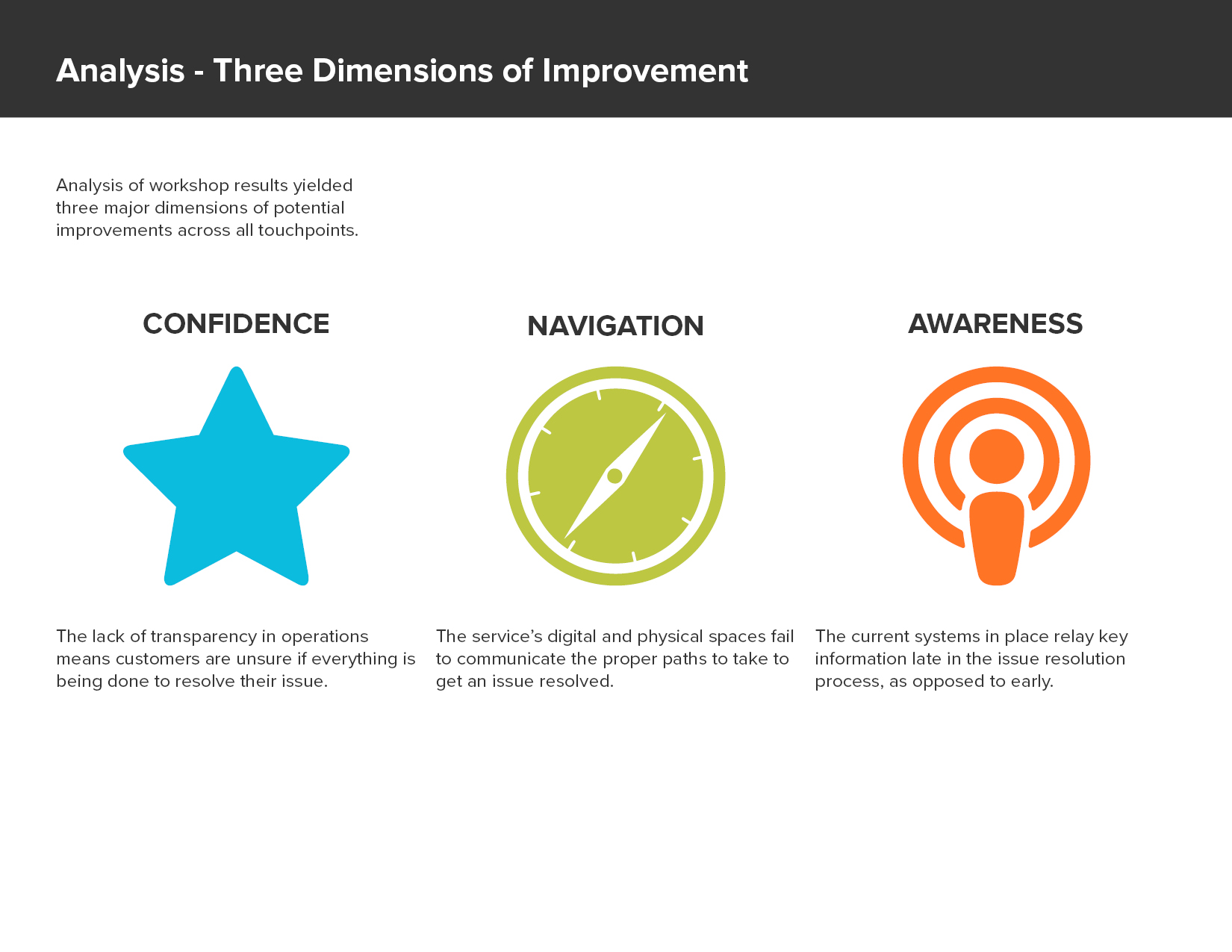 Analysis - Three Dimensions of Improvement

Analysis of workshop results yielded three major dimensions of potential improvements across all touchpoints.

CONFIDENCE

The lack of transparency in operations means customers are unsure if everything is being done to resolve their issue.

NAVIGATION

The service's digital and physical spaces fail to communicate the proper paths to take to get an issue resolved.

AWARENESS

The current systems in place relay key information late in the issue resolution process, as opposed to early.